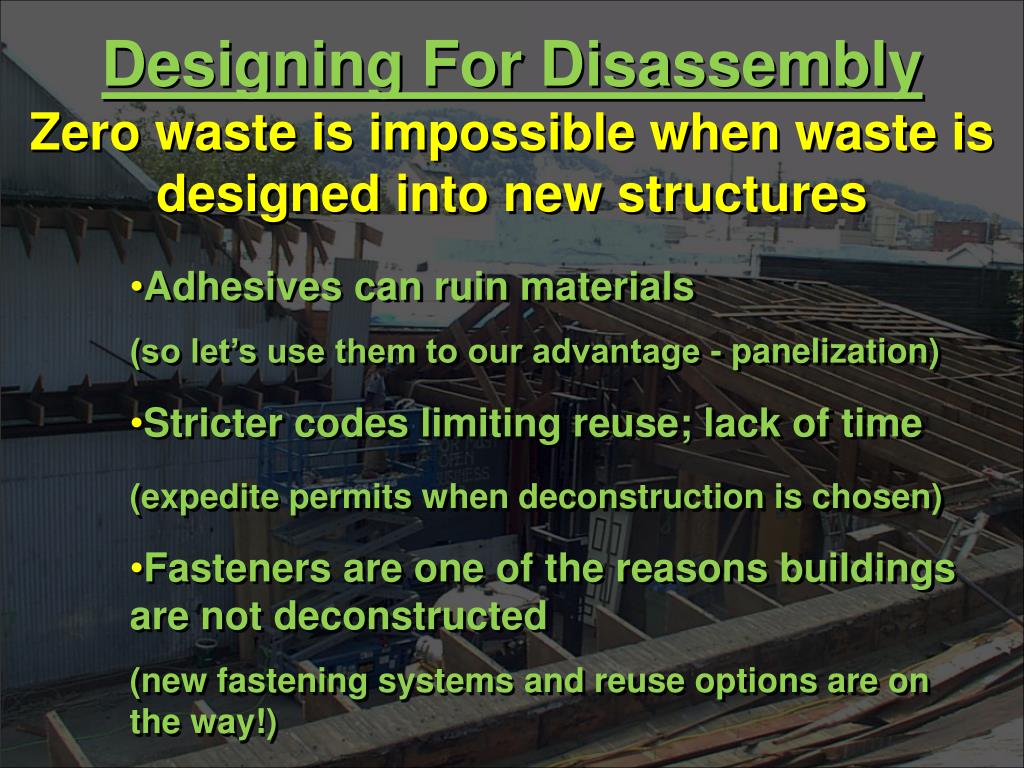 Designing For Disassembly
Zero waste is impossible when waste is designed into new structures

•Adhesives can ruin materials

(so let's use them to our advantage - panelization)

•Stricter codes limiting reuse; lack of time

(expedite permits when deconstruction is chosen)

•Fasteners are one of the reasons buildings are not deconstructed

(new fastening systems and reuse options are on the way!)